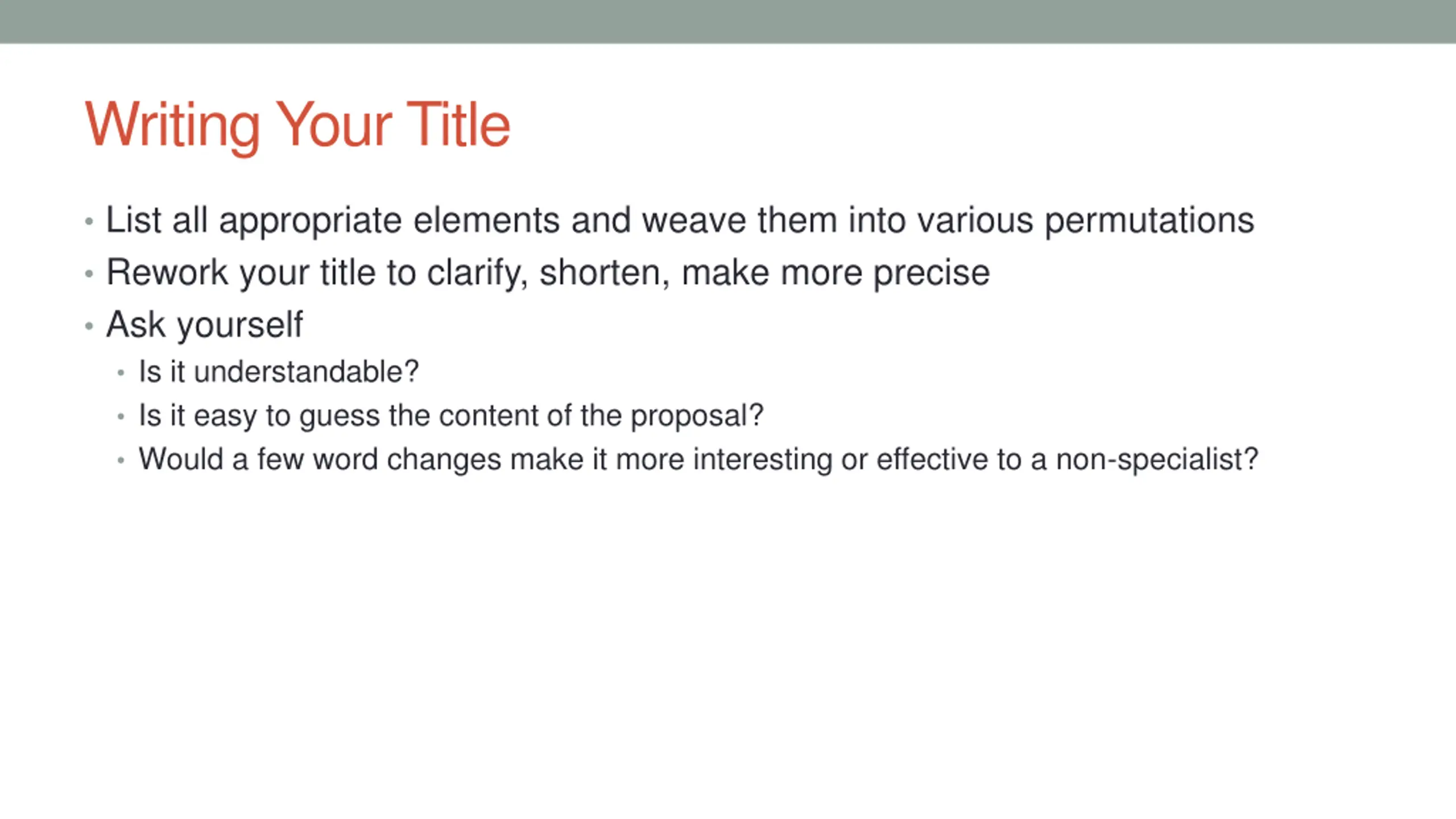 Writing Your Title

• List all appropriate elements and weave them into various permutations
• Rework your title to clarify, shorten, make more precise
• Ask yourself
  • Is it understandable?
  • Is it easy to guess the content of the proposal?
  • Would a few word changes make it more interesting or effective to a non-specialist?